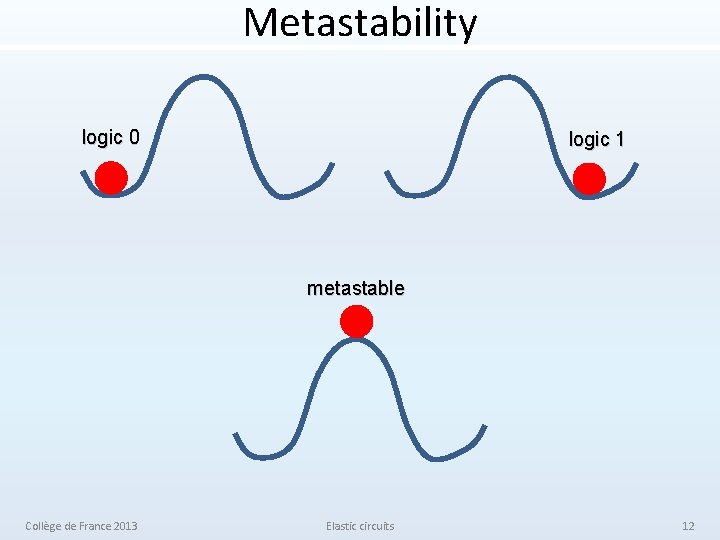 Metastability

logic 0

logic 1

metastable

Collège de France 2013

Elastic circuits

12